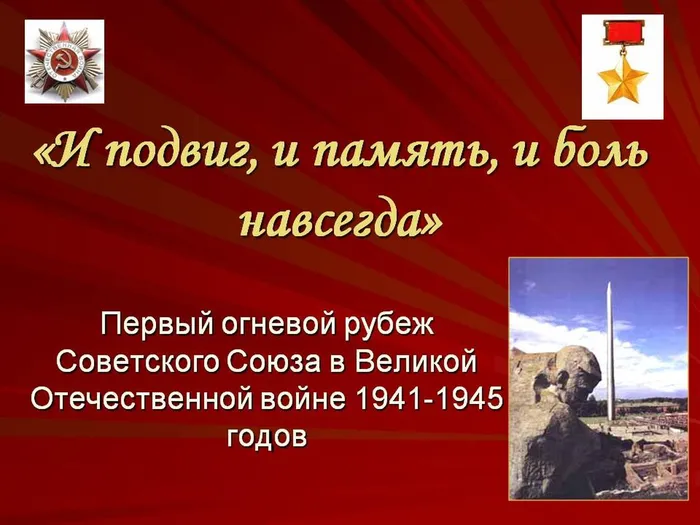 «И подвиг, и память, и боль навсегда»

Первый огневой рубеж Советского Союза в Великой Отечественной войне 1941-1945 годов